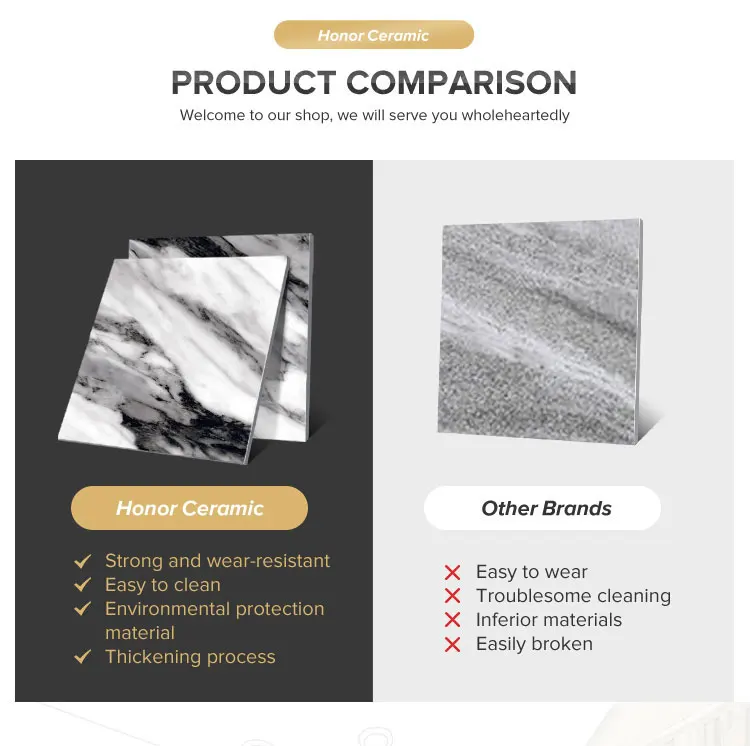 Honor Ceramic

PRODUCT COMPARISON

Welcome to our shop, we will serve you wholeheartedly

Honor Ceramic

✓ Strong and wear-resistant
✓ Easy to clean
✓ Environmental protection material
✓ Thickening process

Other Brands

✗ Easy to wear
✗ Troublesome cleaning
✗ Inferior materials
✗ Easily broken